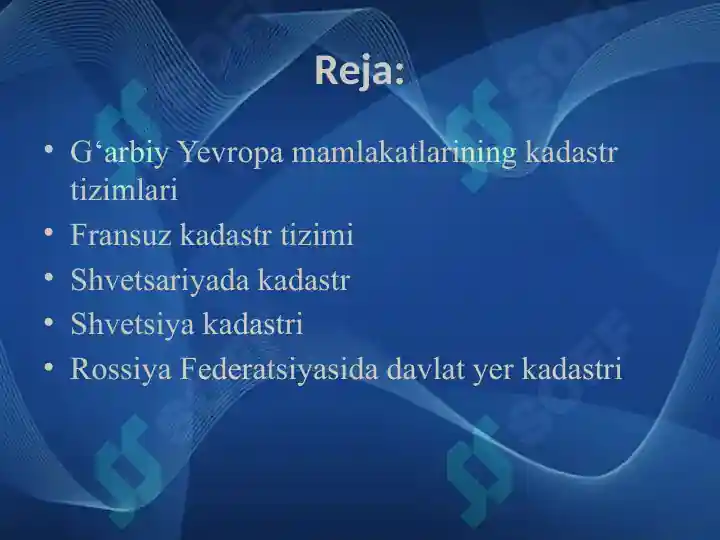 Reja:

• G‘arbiy Yevropa mamlakatlarining kadastr tizimlari
• Fransuz kadastr tizimi
• Shvetsariyada kadastr
• Shvetsiya kadastri
• Rossiya Federatsiyasida davlat yer kadastri